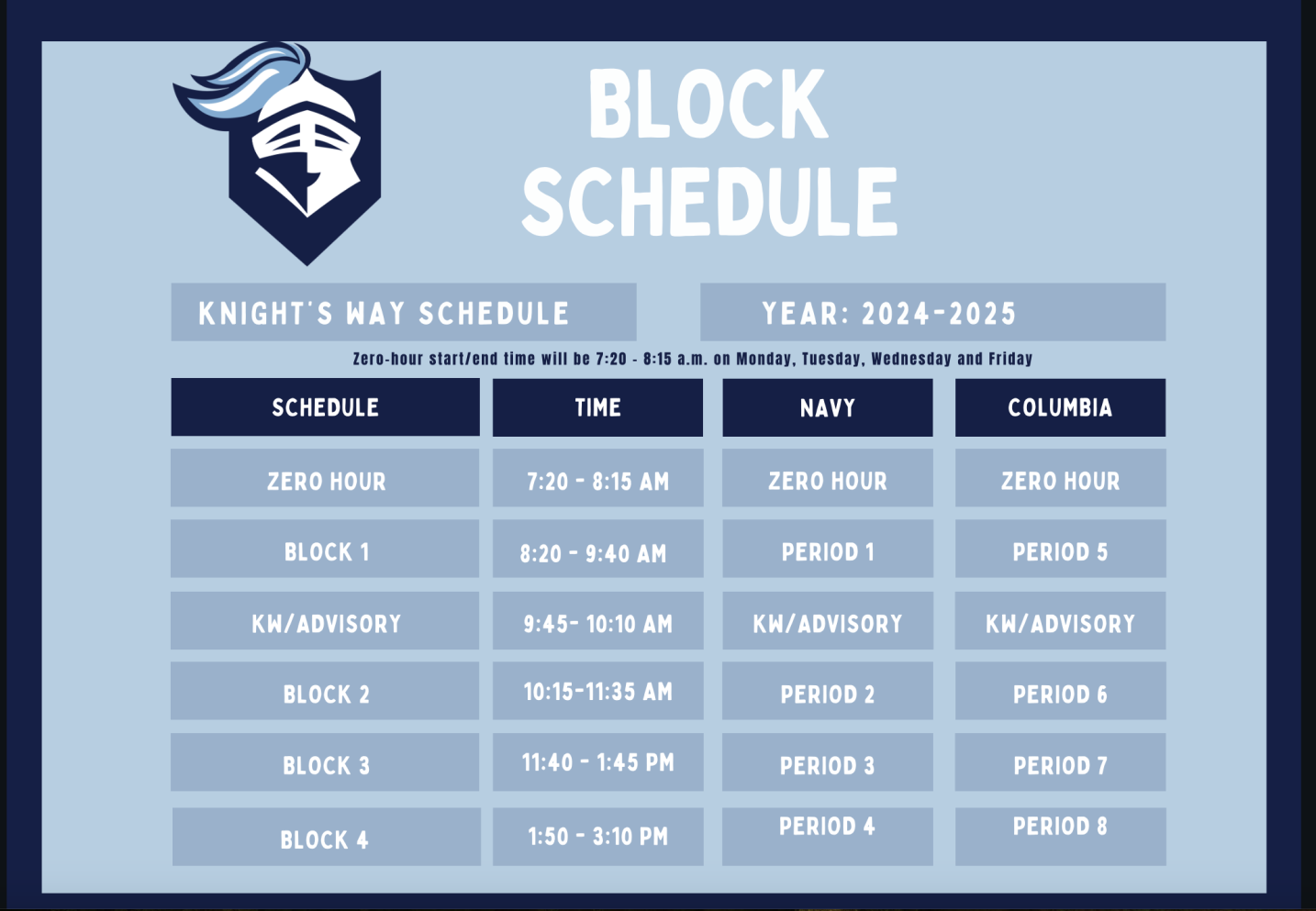 BLOCK SCHEDULE

KNIGHT'S WAY SCHEDULE

YEAR: 2024-2025

Zero-hour start/end time will be 7:20 - 8:15 a.m. on Monday, Tuesday, Wednesday and Friday

| SCHEDULE | TIME | NAVY | COLUMBIA |
|---|---|---|---|
| ZERO HOUR | 7:20 - 8:15 AM | ZERO HOUR | ZERO HOUR |
| BLOCK 1 | 8:20 - 9:40 AM | PERIOD 1 | PERIOD 5 |
| KW/ADVISORY | 9:45- 10:10 AM | KW/ADVISORY | KW/ADVISORY |
| BLOCK 2 | 10:15-11:35 AM | PERIOD 2 | PERIOD 6 |
| BLOCK 3 | 11:40 - 1:45 PM | PERIOD 3 | PERIOD 7 |
| BLOCK 4 | 1:50 - 3:10 PM | PERIOD 4 | PERIOD 8 |